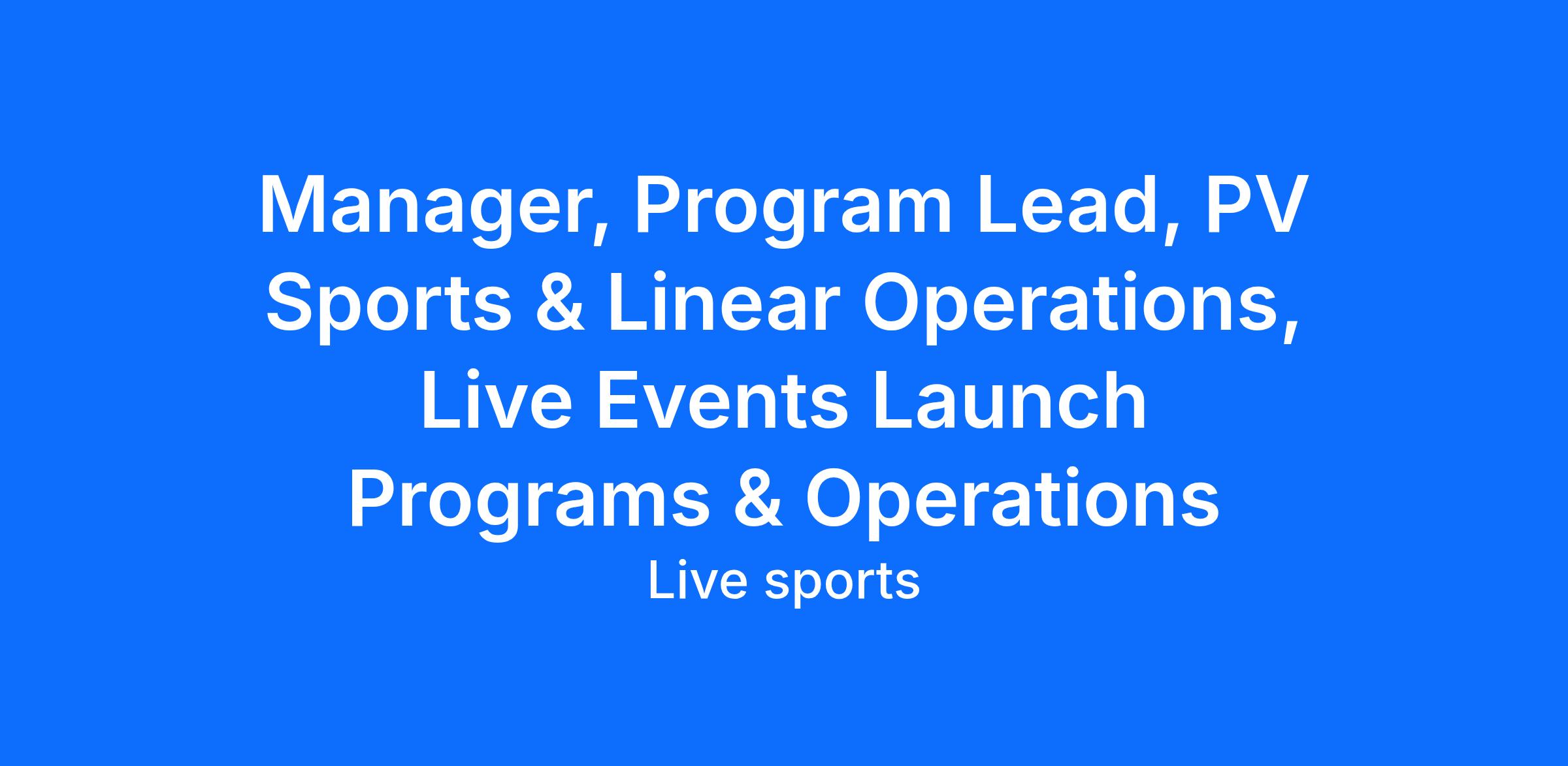 Manager, Program Lead, PV Sports & Linear Operations, Live Events Launch Programs & Operations

Live sports